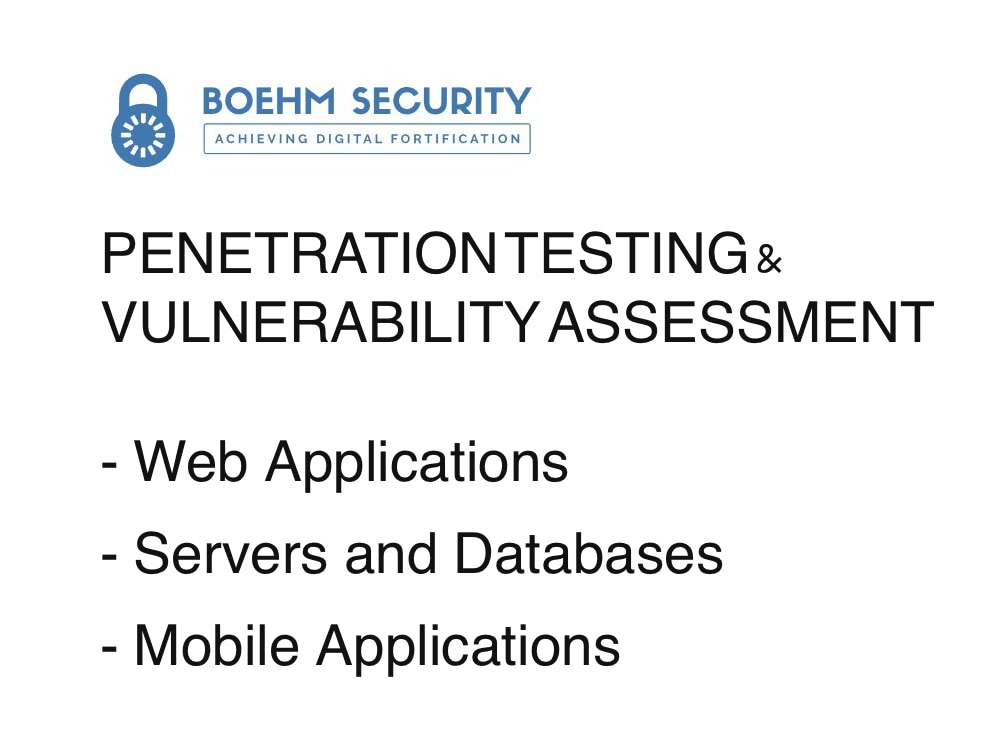 BOEHM SECURITY
ACHIEVING DIGITAL FORTIFICATION

PENETRATION TESTING &
VULNERABILITY ASSESSMENT

- Web Applications
- Servers and Databases
- Mobile Applications